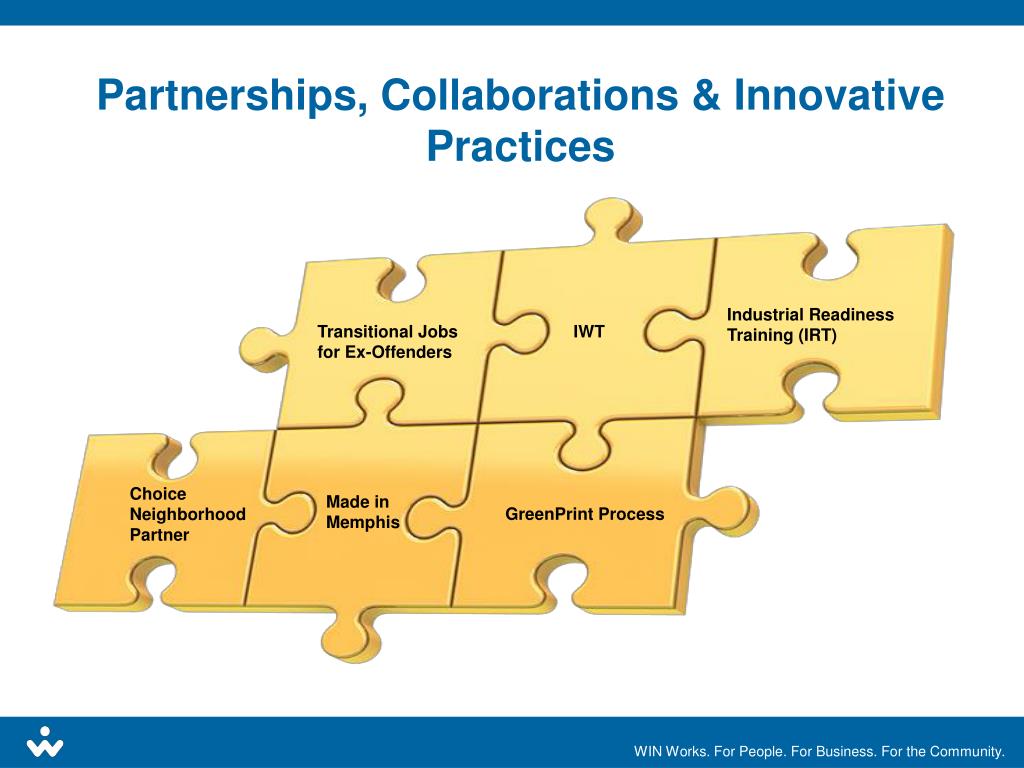 Partnerships, Collaborations & Innovative Practices

Transitional Jobs for Ex-Offenders

IWT

Industrial Readiness Training (IRT)

Choice Neighborhood Partner

Made in Memphis

GreenPrint Process

WIN Works. For People. For Business. For the Community.